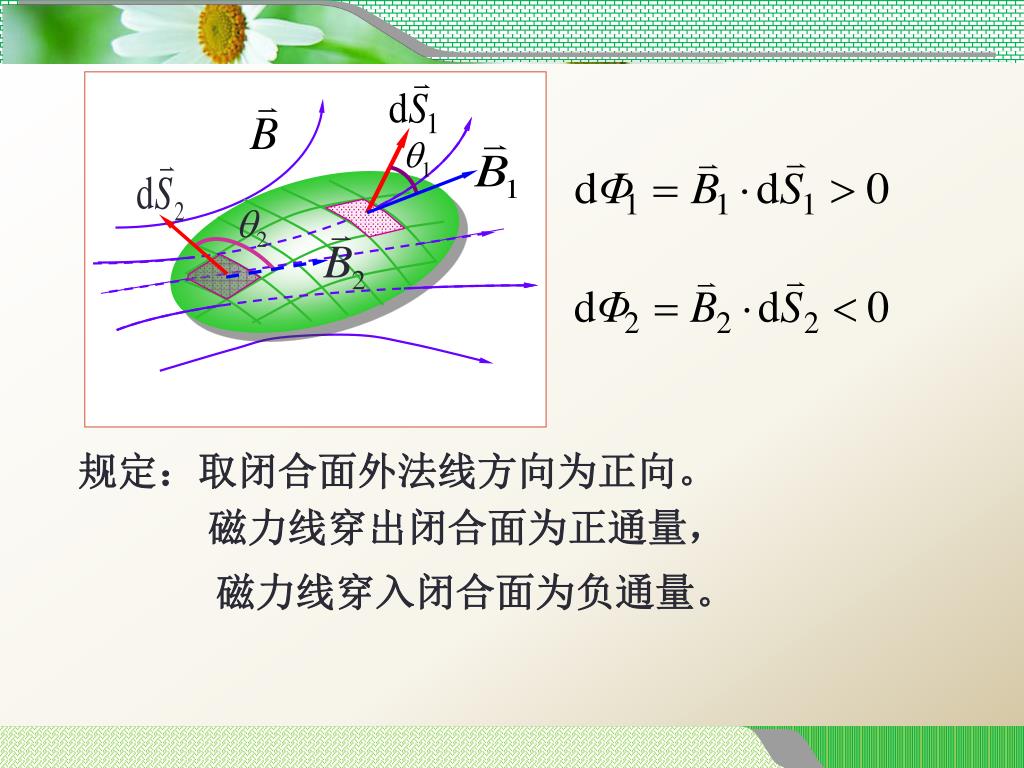 $\vec{B}$

$\mathrm{d}\vec{S}_1$

$\theta_1$

$\vec{B}_1$

$\mathrm{d}\vec{S}_2$

$\theta_2$

$\vec{B}_2$

$\mathrm{d}\Phi_1 = \vec{B}_1 \cdot \mathrm{d}\vec{S}_1 > 0$

$\mathrm{d}\Phi_2 = \vec{B}_2 \cdot \mathrm{d}\vec{S}_2 < 0$

规定：取闭合面外法线方向为正向。

磁力线穿出闭合面为正通量，

磁力线穿入闭合面为负通量。